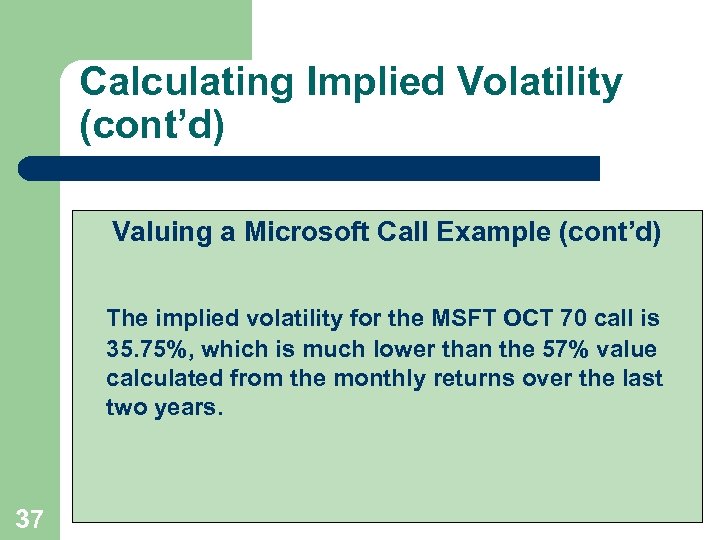 Calculating Implied Volatility (cont’d)

Valuing a Microsoft Call Example (cont’d)

The implied volatility for the MSFT OCT 70 call is 35.75%, which is much lower than the 57% value calculated from the monthly returns over the last two years.

37